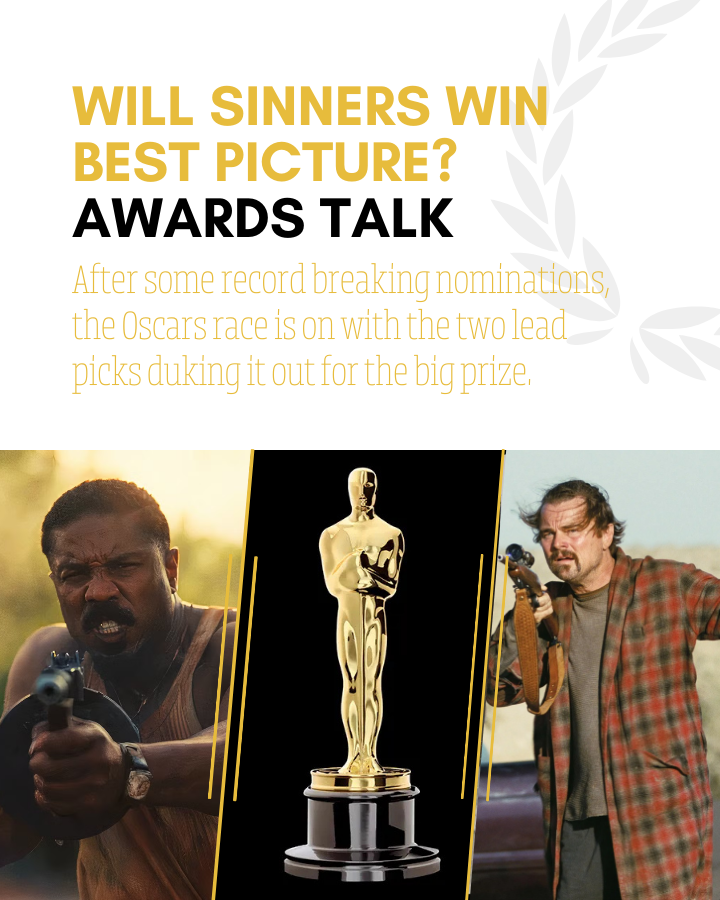 WILL SINNERS WIN BEST PICTURE?
AWARDS TALK

After some record breaking nominations, the Oscars race is on with the two lead picks duking it out for the big prize.